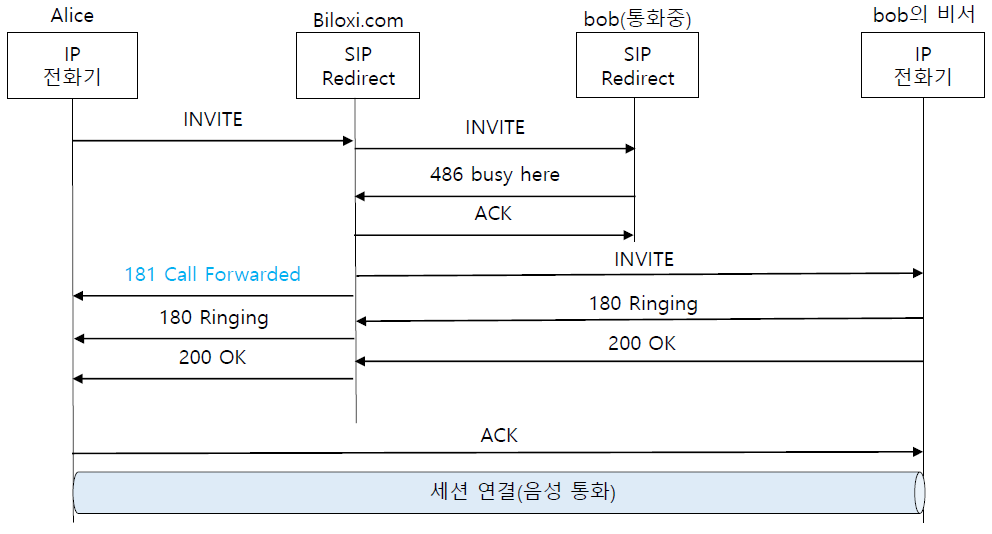 Alice

IP
전화기

Biloxi.com

SIP
Redirect

bob(통화중)

SIP
Redirect

bob의 비서

IP
전화기

INVITE

INVITE

486 busy here

ACK

INVITE

181 Call Forwarded

180 Ringing

180 Ringing

200 OK

200 OK

ACK

세션 연결(음성 통화)